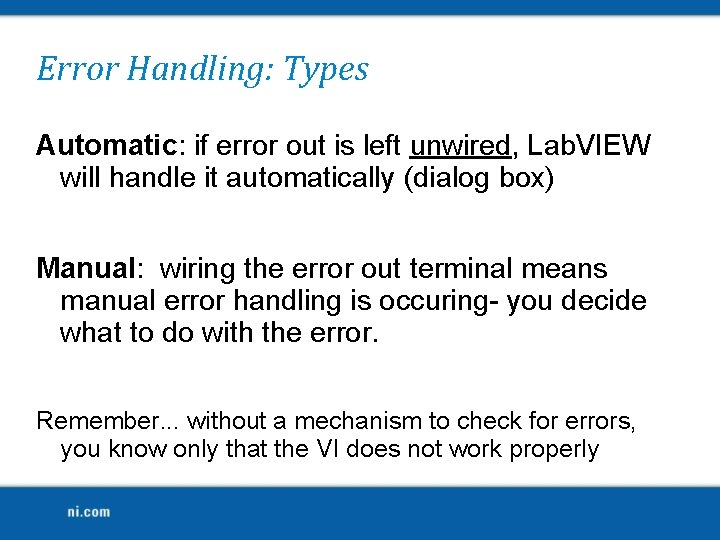 Error Handling: Types

Automatic: if error out is left unwired, LabVIEW will handle it automatically (dialog box)

Manual: wiring the error out terminal means manual error handling is occuring- you decide what to do with the error.

Remember... without a mechanism to check for errors, you know only that the VI does not work properly

ni.com